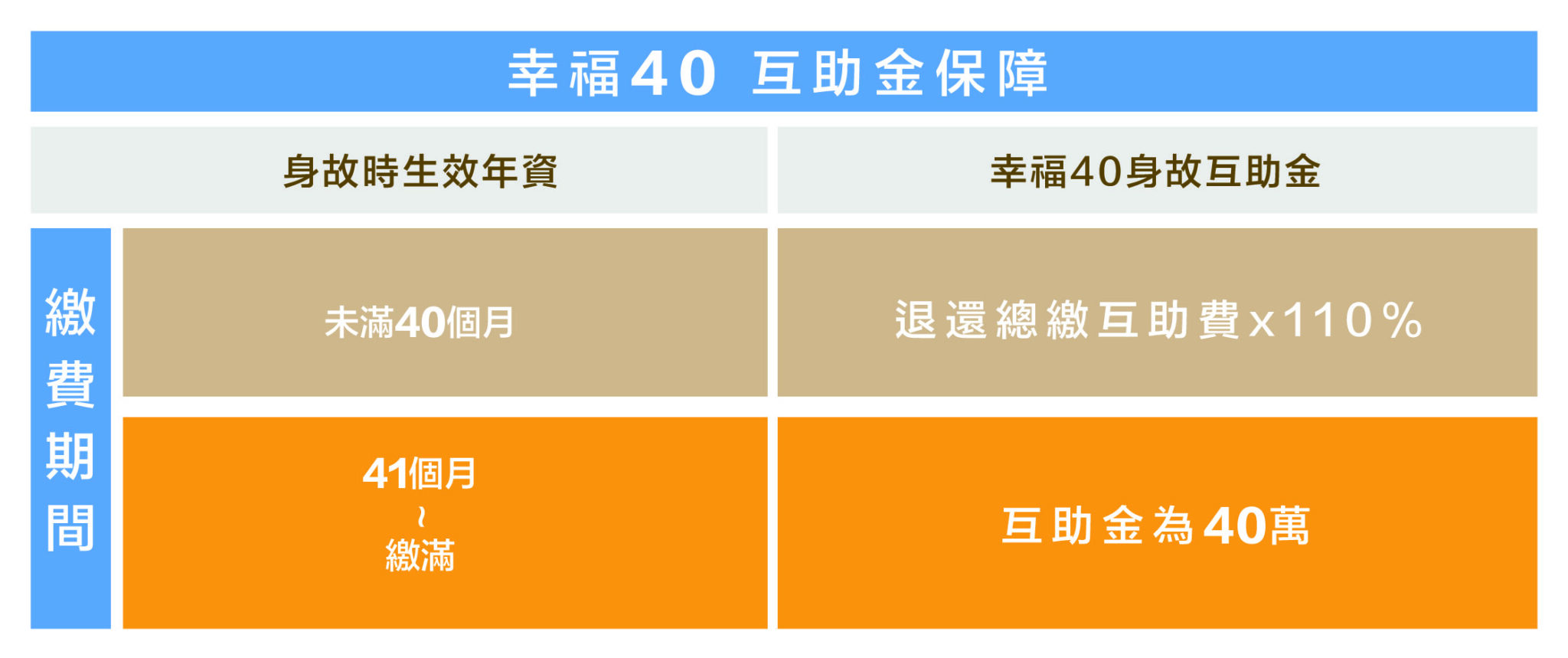 幸福40 互助金保障

| | 身故時生效年資 | 幸福40身故互助金 |
|---|---|---|
| 繳費期間 | 未滿40個月 | 退還總繳互助費x110% |
| | 41個月 ~ 繳滿 | 互助金為40萬 |